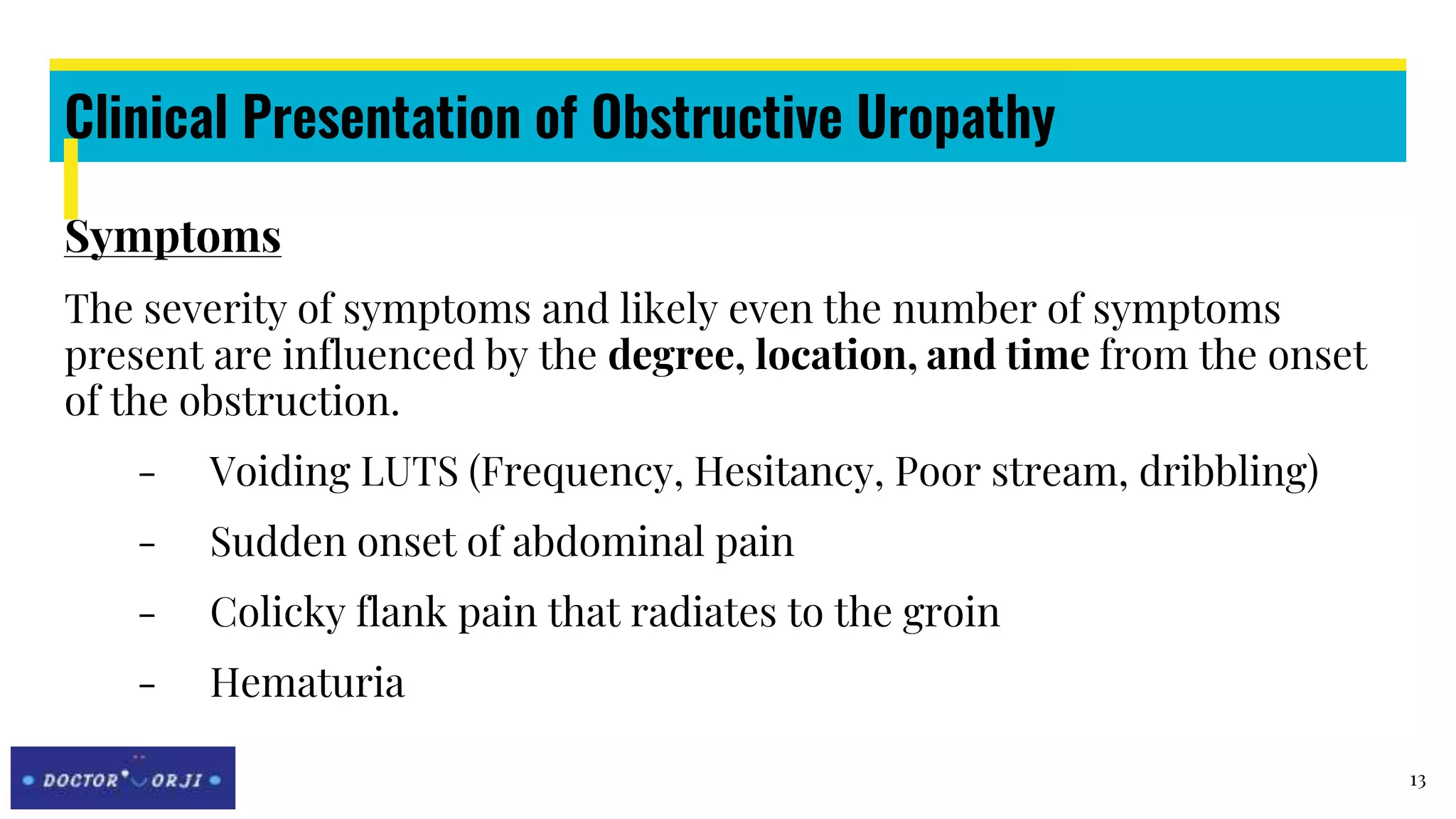 Clinical Presentation of Obstructive Uropathy

Symptoms

The severity of symptoms and likely even the number of symptoms present are influenced by the degree, location, and time from the onset of the obstruction.

- Voiding LUTS (Frequency, Hesitancy, Poor stream, dribbling)
- Sudden onset of abdominal pain
- Colicky flank pain that radiates to the groin
- Hematuria

DOCTOR ORJI

13